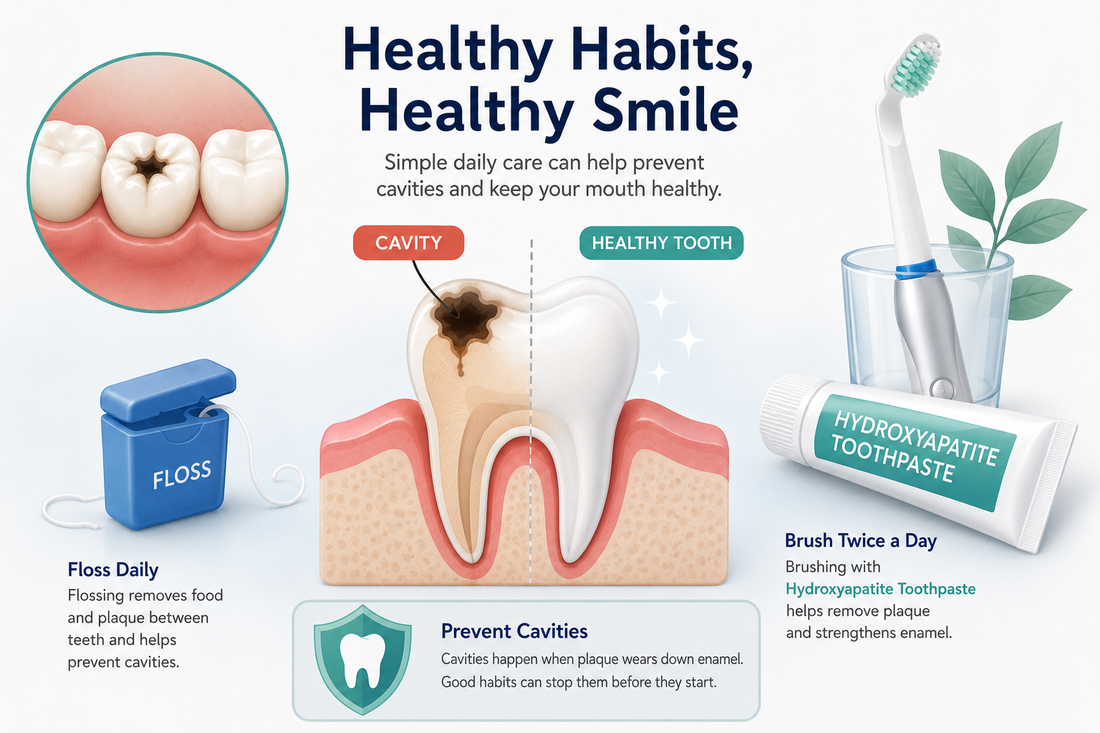 Healthy Habits, Healthy Smile

Simple daily care can help prevent cavities and keep your mouth healthy.

CAVITY

HEALTHY TOOTH

FLOSS

HYDROXYAPATITE TOOTHPASTE

Floss Daily

Flossing removes food and plaque between teeth and helps prevent cavities.

Prevent Cavities

Cavities happen when plaque wears down enamel. Good habits can stop them before they start.

Brush Twice a Day

Brushing with Hydroxyapatite Toothpaste helps remove plaque and strengthens enamel.